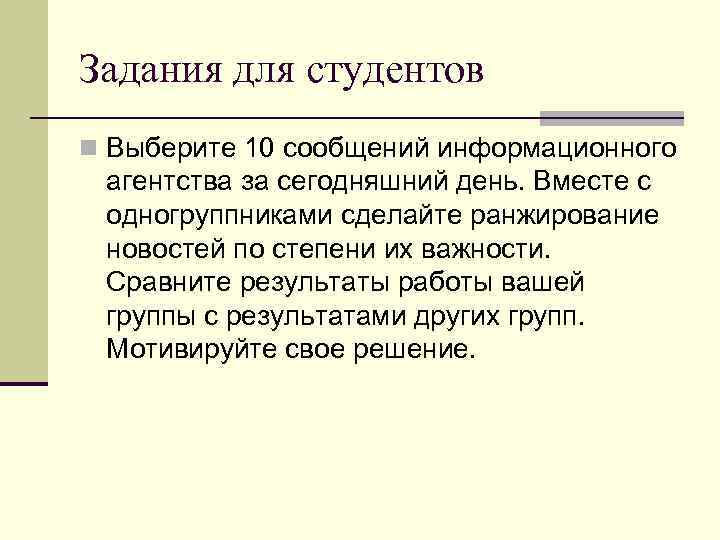 Задания для студентов

Выберите 10 сообщений информационного агентства за сегодняшний день. Вместе с одногруппниками сделайте ранжирование новостей по степени их важности. Сравните результаты работы вашей группы с результатами других групп. Мотивируйте свое решение.